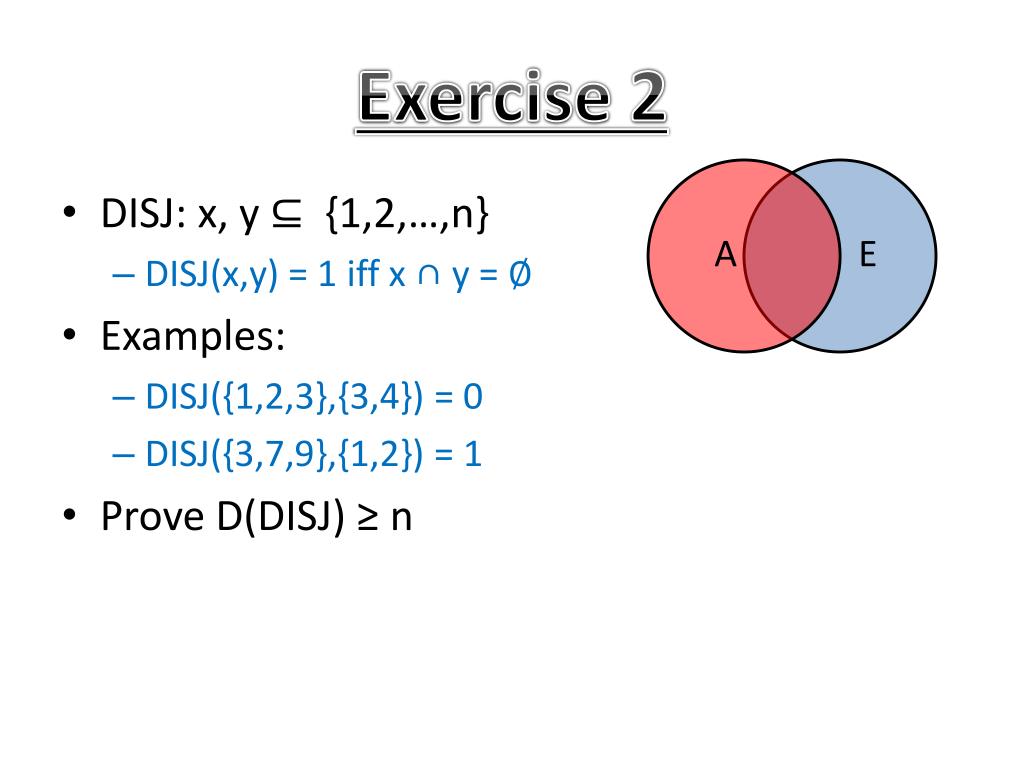 Exercise 2

• DISJ: x, y $\subseteq$ {1,2,…,n}
– DISJ(x,y) = 1 iff x $\cap$ y = $\emptyset$
• Examples:
– DISJ({1,2,3},{3,4}) = 0
– DISJ({3,7,9},{1,2}) = 1
• Prove D(DISJ) $\geq$ n

A
E